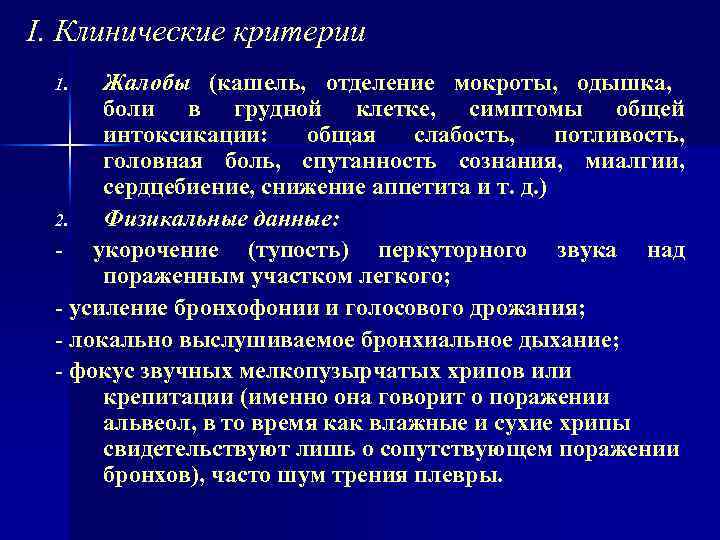 I. Клинические критерии

1. Жалобы (кашель, отделение мокроты, одышка, боли в грудной клетке, симптомы общей интоксикации: общая слабость, потливость, головная боль, спутанность сознания, миалгии, сердцебиение, снижение аппетита и т. д.)

2. Физикальные данные:

- укорочение (тупость) перкуторного звука над пораженным участком легкого;

- усиление бронхофонии и голосового дрожания;

- локально выслушиваемое бронхиальное дыхание;

- фокус звучных мелкопузырчатых хрипов или крепитации (именно она говорит о поражении альвеол, в то время как влажные и сухие хрипы свидетельствуют лишь о сопутствующем поражении бронхов), часто шум трения плевры.